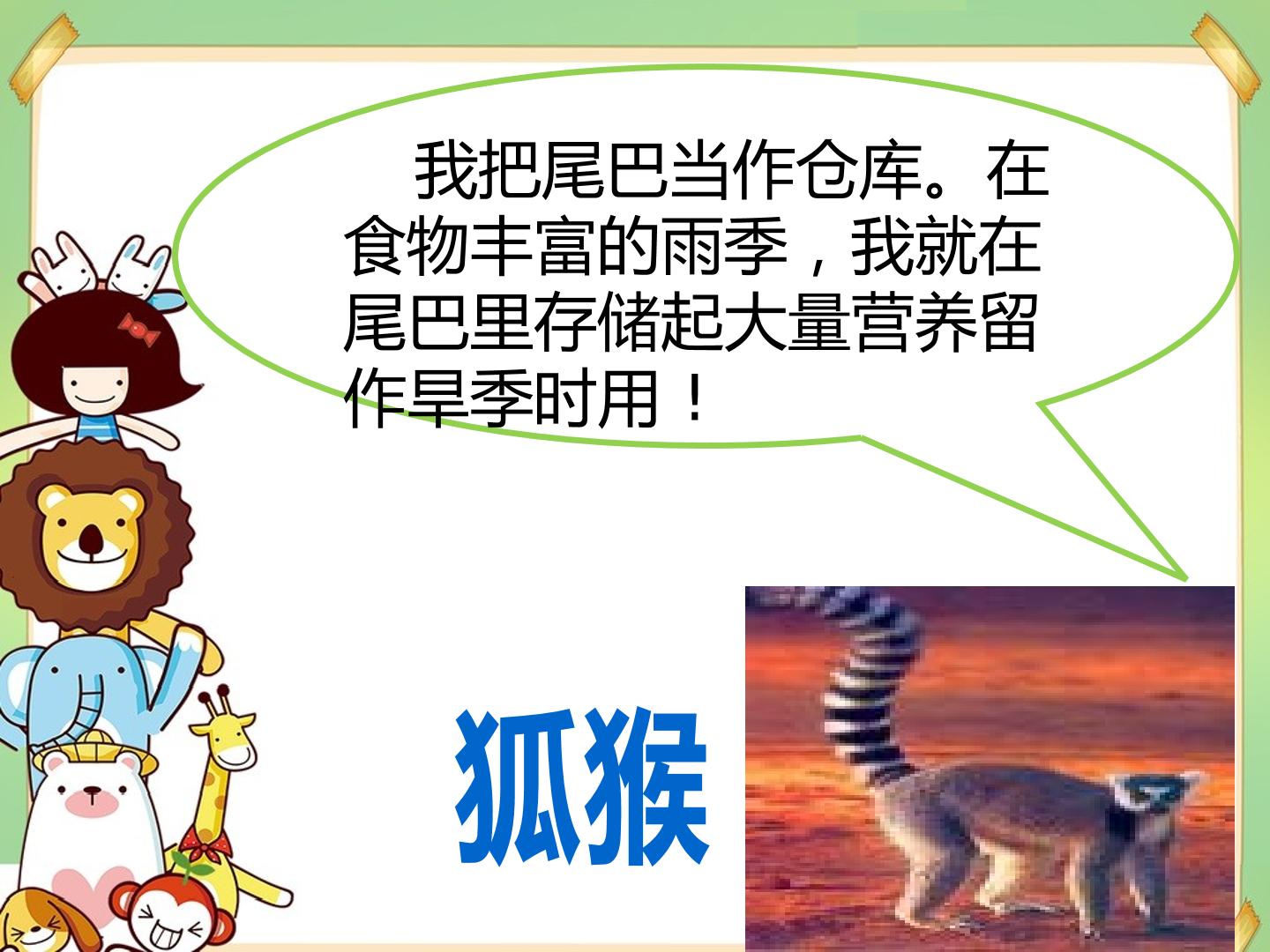 我把尾巴当作仓库。在食物丰富的雨季，我就在尾巴里存储起大量营养留作旱季时用！

狐猴